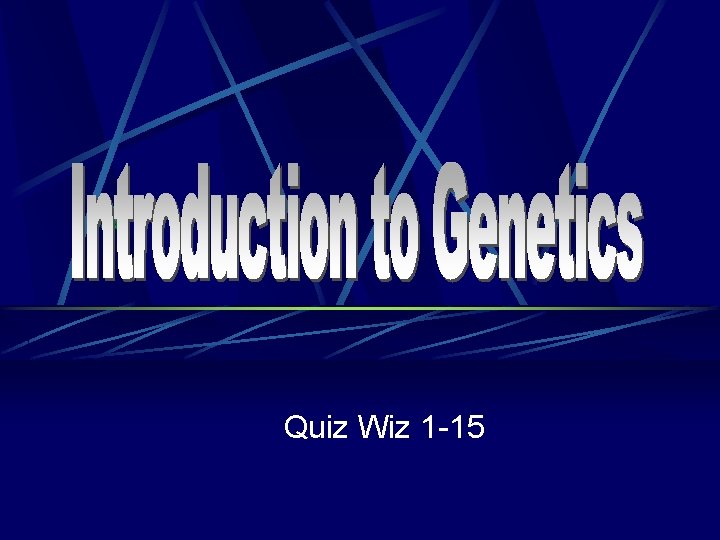 Introduction to Genetics

Quiz Wiz 1-15